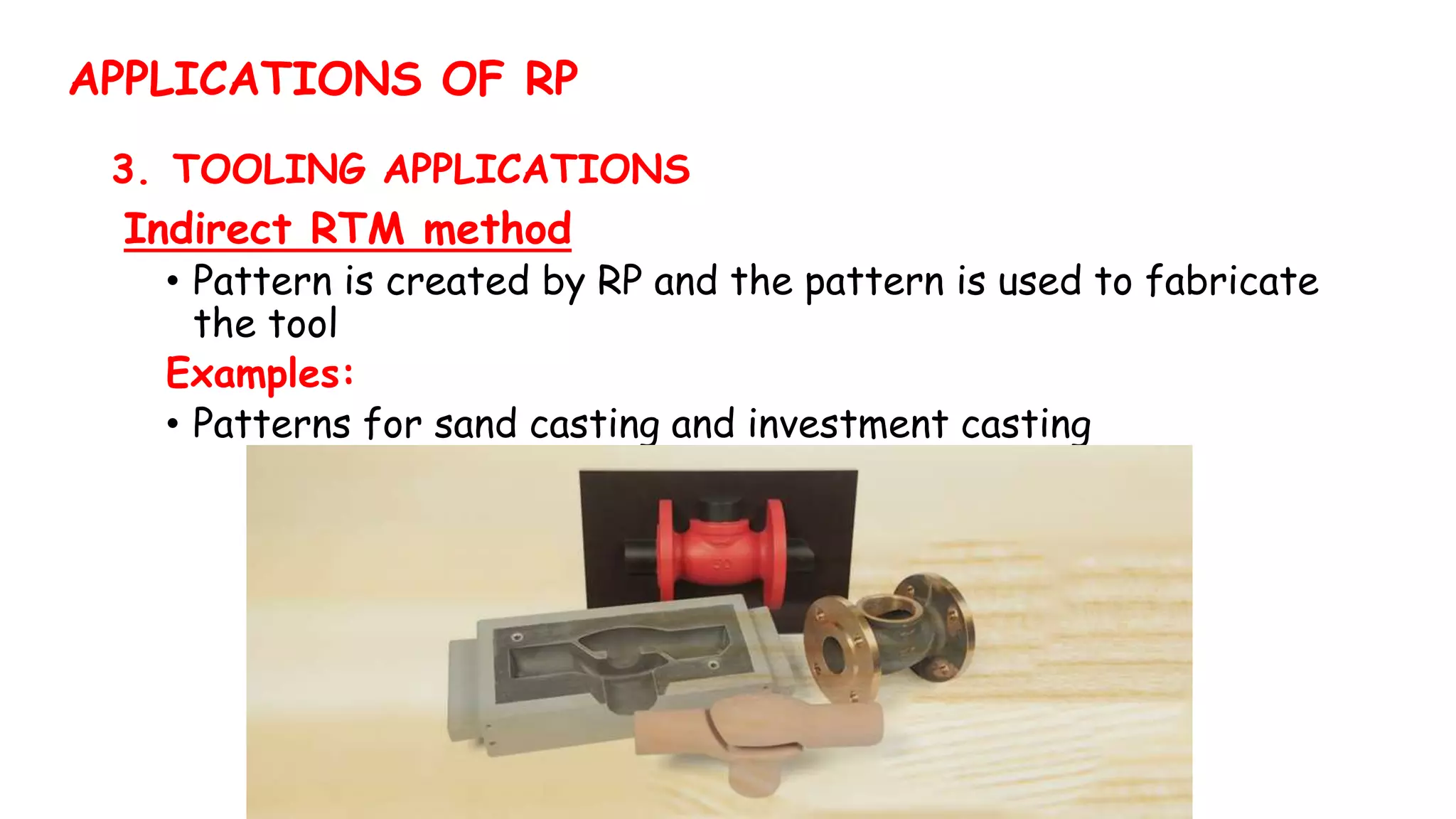 APPLICATIONS OF RP

3. TOOLING APPLICATIONS

Indirect RTM method

• Pattern is created by RP and the pattern is used to fabricate the tool

Examples:

• Patterns for sand casting and investment casting